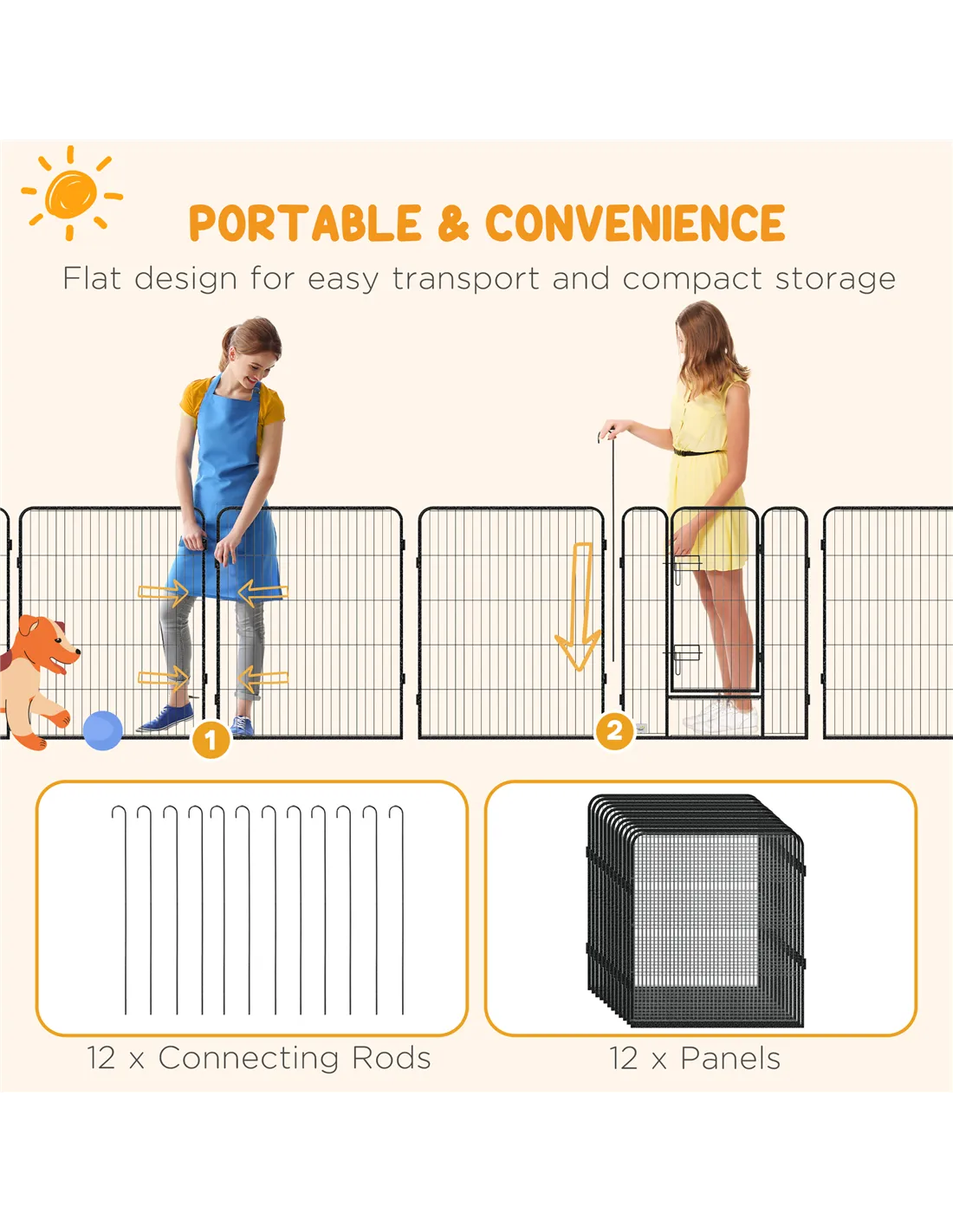 PORTABLE & CONVENIENCE

Flat design for easy transport and compact storage

1

2

12 x Connecting Rods

12 x Panels